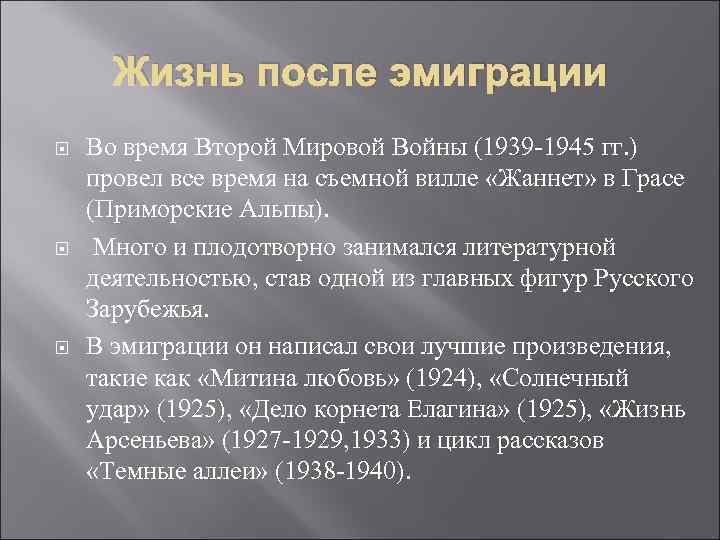 Жизнь после эмиграции

Во время Второй Мировой Войны (1939-1945 гг.) провел все время на съемной вилле «Жаннет» в Грасе (Приморские Альпы).

Много и плодотворно занимался литературной деятельностью, став одной из главных фигур Русского Зарубежья.

В эмиграции он написал свои лучшие произведения, такие как «Митина любовь» (1924), «Солнечный удар» (1925), «Дело корнета Елагина» (1925), «Жизнь Арсеньева» (1927-1929,1933) и цикл рассказов «Темные аллеи» (1938-1940).